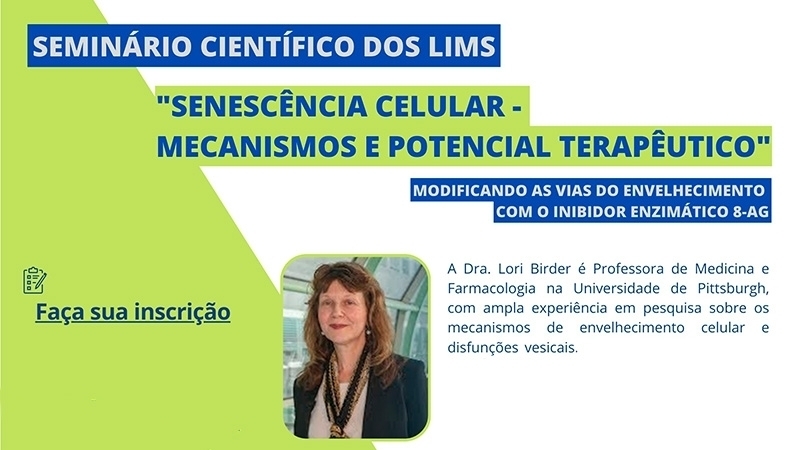 SEMINÁRIO CIENTÍFICO DOS LIMS

"SENESCÊNCIA CELULAR - MECANISMOS E POTENCIAL TERAPÊUTICO"

MODIFICANDO AS VIAS DO ENVELHECIMENTO COM O INIBIDOR ENZIMÁTICO 8-AG

Faça sua inscrição

A Dra. Lori Birder é Professora de Medicina e Farmacologia na Universidade de Pittsburgh, com ampla experiência em pesquisa sobre os mecanismos de envelhecimento celular e disfunções vesicais.